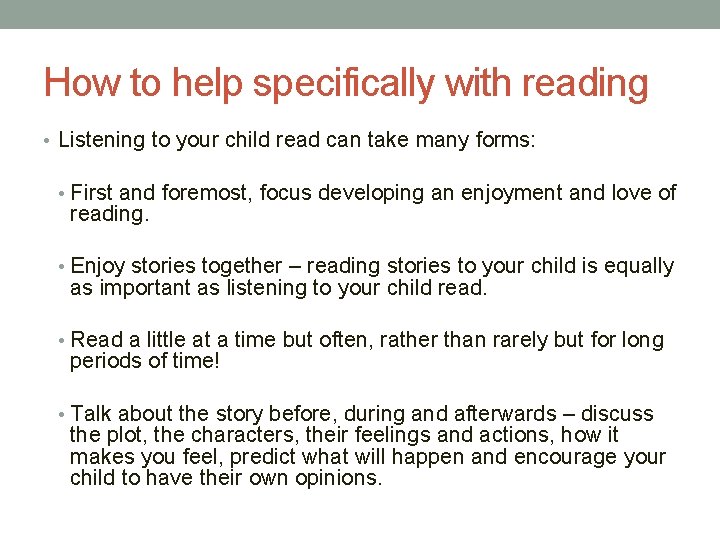 How to help specifically with reading

• Listening to your child read can take many forms:

• First and foremost, focus developing an enjoyment and love of reading.

• Enjoy stories together – reading stories to your child is equally as important as listening to your child read.

• Read a little at a time but often, rather than rarely but for long periods of time!

• Talk about the story before, during and afterwards – discuss the plot, the characters, their feelings and actions, how it makes you feel, predict what will happen and encourage your child to have their own opinions.